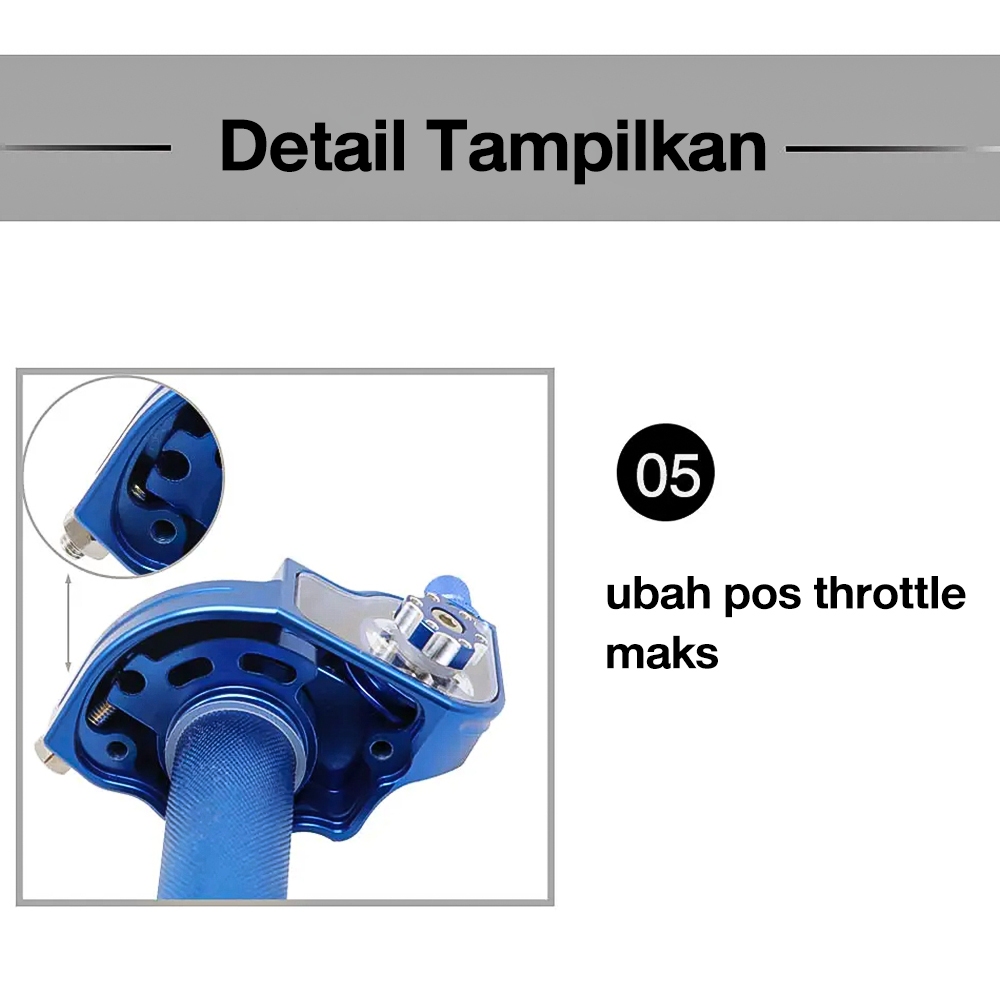 Detail Tampilkan

05

ubah pos throttle maks